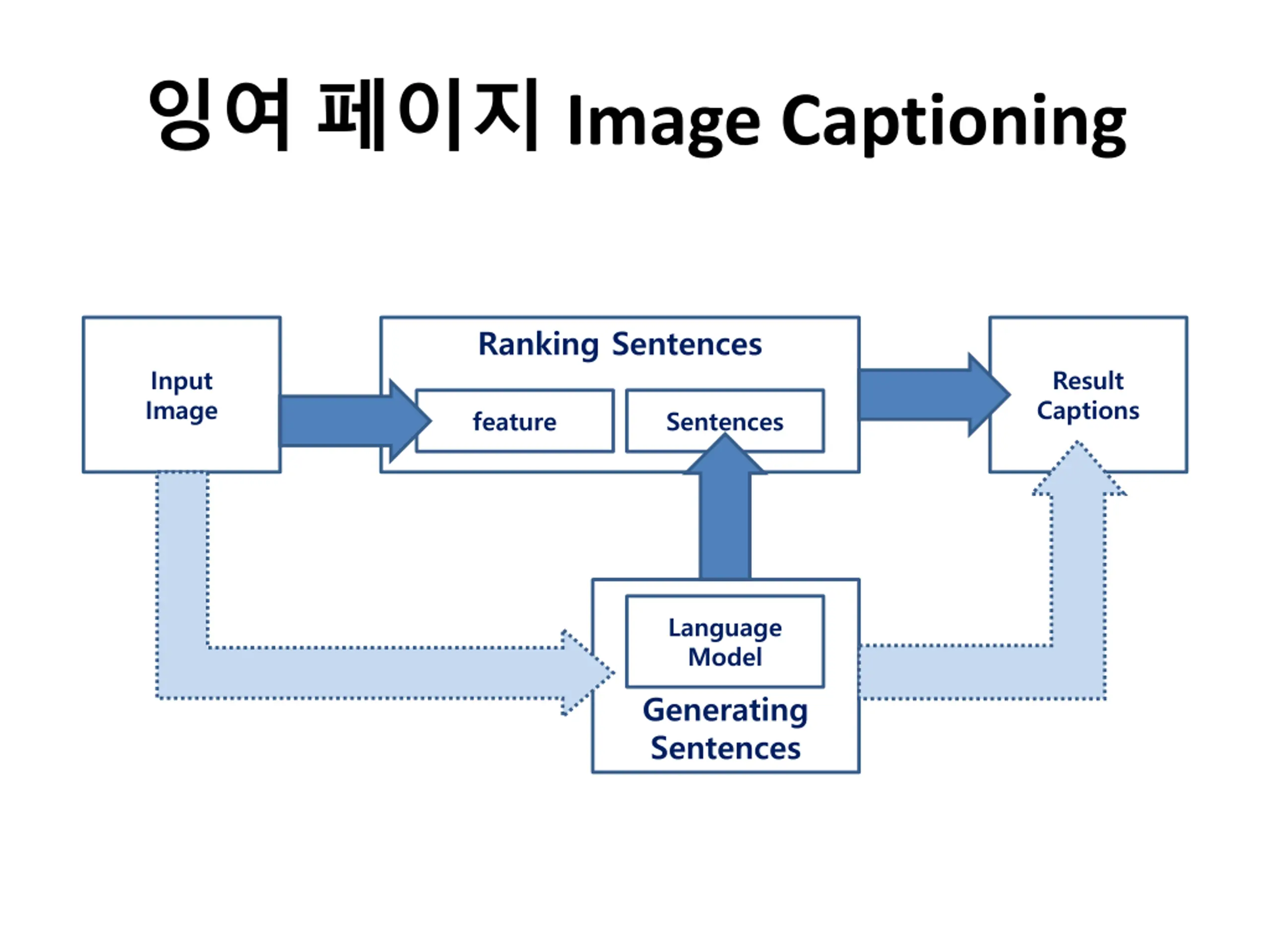 잉여 페이지 Image Captioning

Input Image

Ranking Sentences

feature

Sentences

Result Captions

Language Model

Generating Sentences